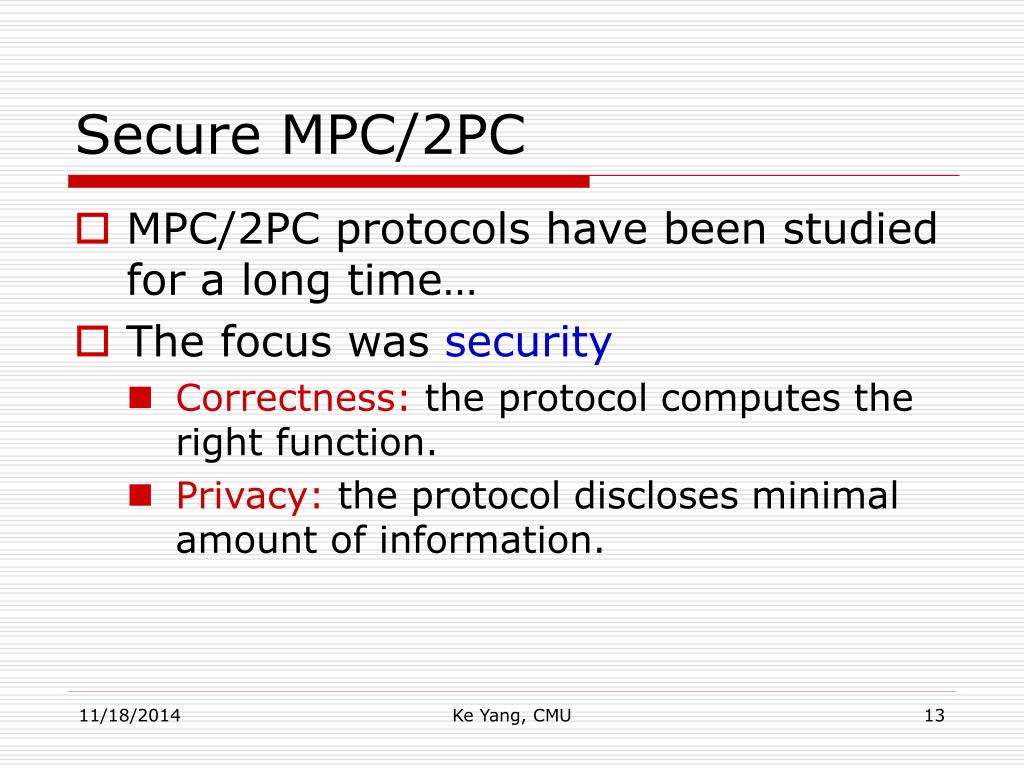 Secure MPC/2PC

MPC/2PC protocols have been studied for a long time…

The focus was security

Correctness: the protocol computes the right function.

Privacy: the protocol discloses minimal amount of information.

11/18/2014

Ke Yang, CMU

13